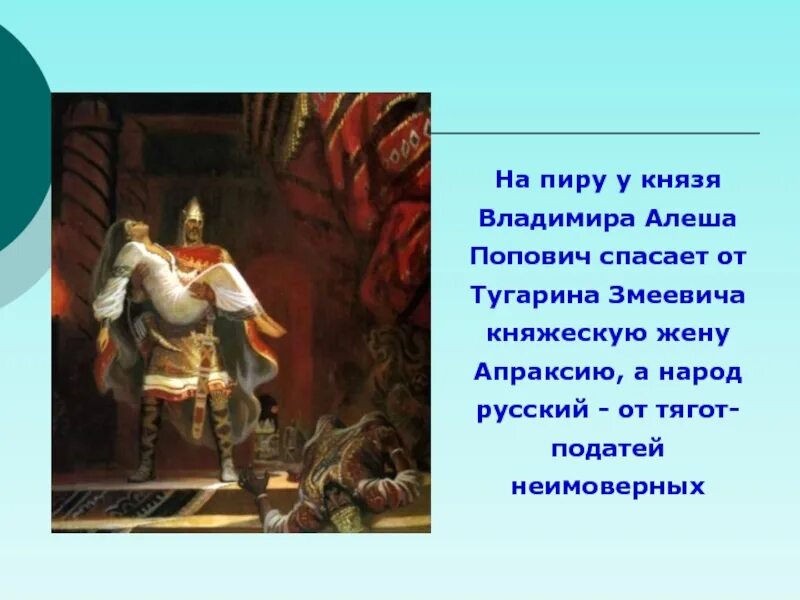 На пиру у князя Владимира Алеша Попович спасает от Тугарина Змеевича княжескую жену Апраксию, а народ русский - от тягот-податей неимоверных